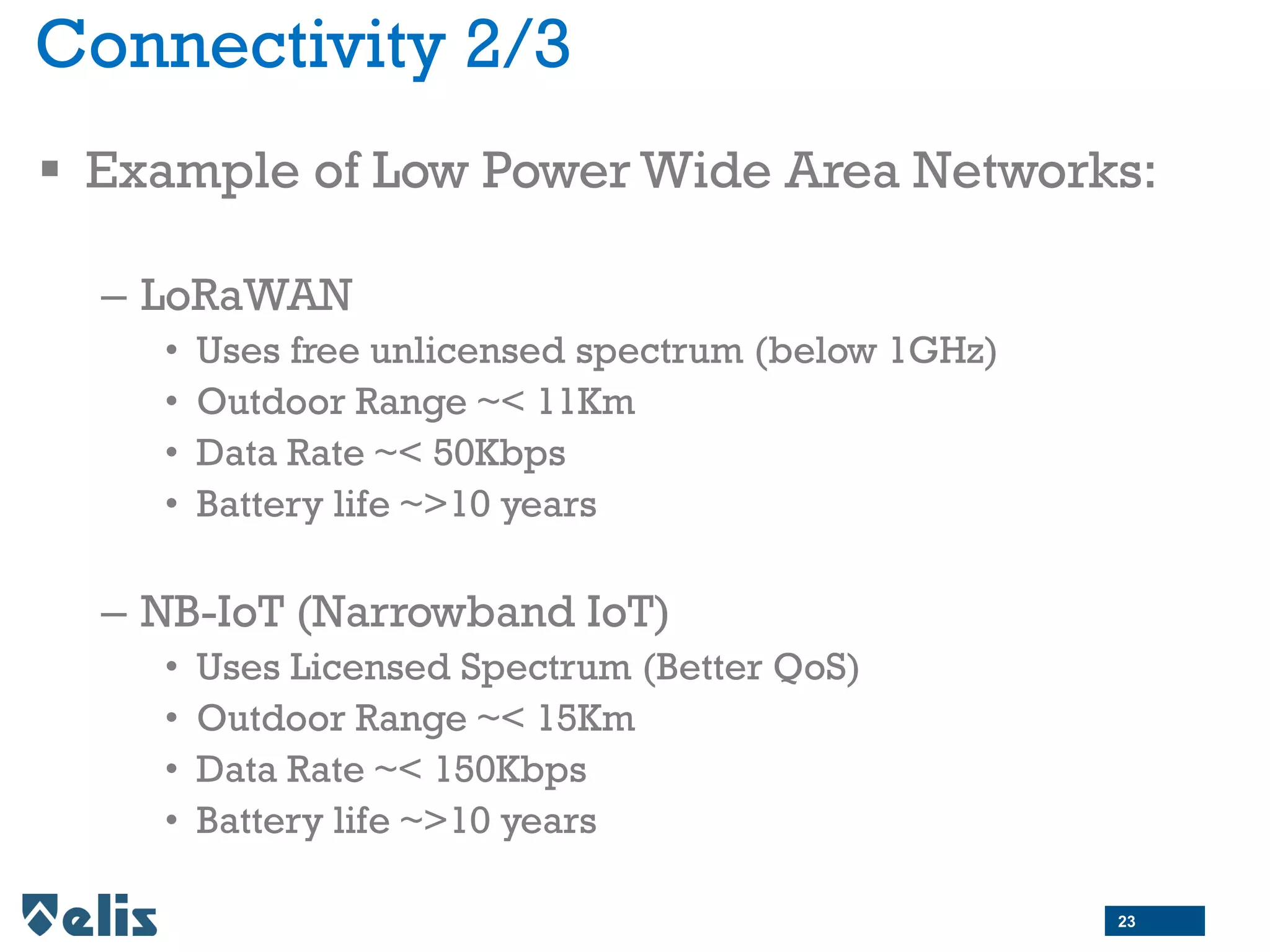 Connectivity 2/3

▪ Example of Low Power Wide Area Networks:

– LoRaWAN
• Uses free unlicensed spectrum (below 1GHz)
• Outdoor Range ~< 11Km
• Data Rate ~< 50Kbps
• Battery life ~>10 years

– NB-IoT (Narrowband IoT)
• Uses Licensed Spectrum (Better QoS)
• Outdoor Range ~< 15Km
• Data Rate ~< 150Kbps
• Battery life ~>10 years

elis

23